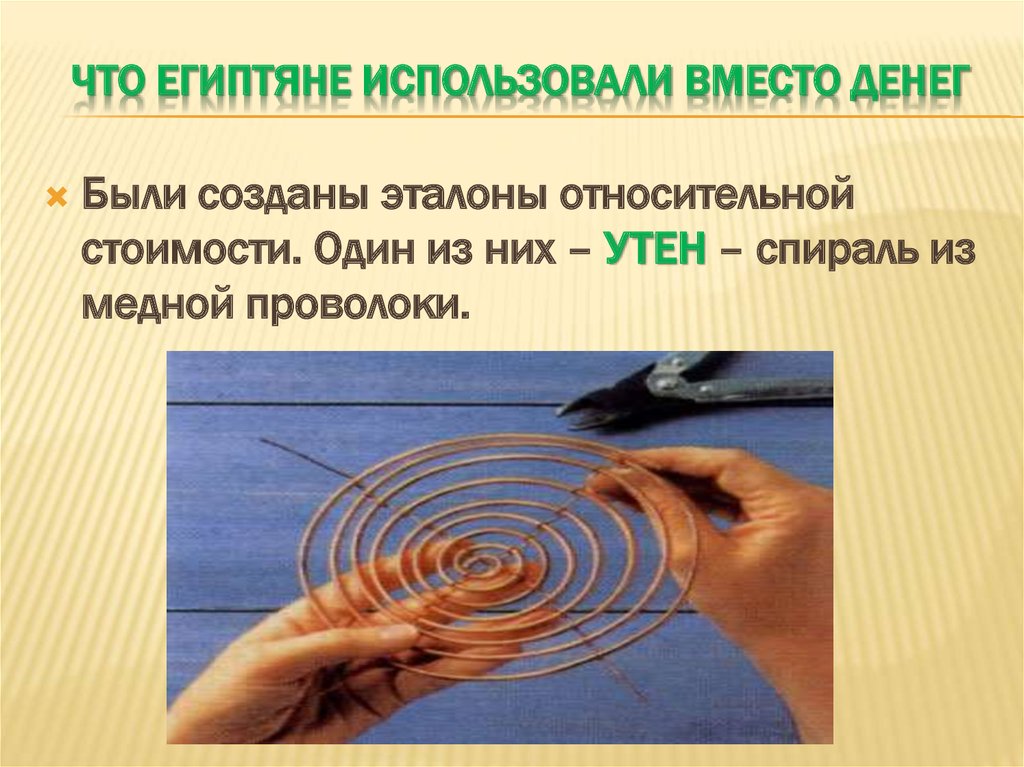 ЧТО ЕГИПТЯНЕ ИСПОЛЬЗОВАЛИ ВМЕСТО ДЕНЕГ

Были созданы эталоны относительной стоимости. Один из них – УТЕН – спираль из медной проволоки.